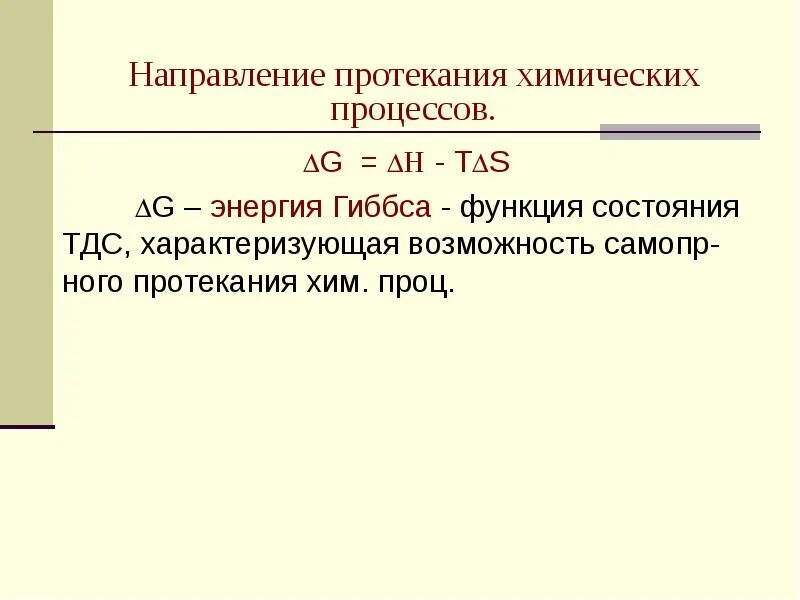 Направление протекания химических процессов.

$\Delta G = \Delta H - T\Delta S$

$\Delta G$ – энергия Гиббса - функция состояния ТДС, характеризующая возможность самопр-ного протекания хим. проц.